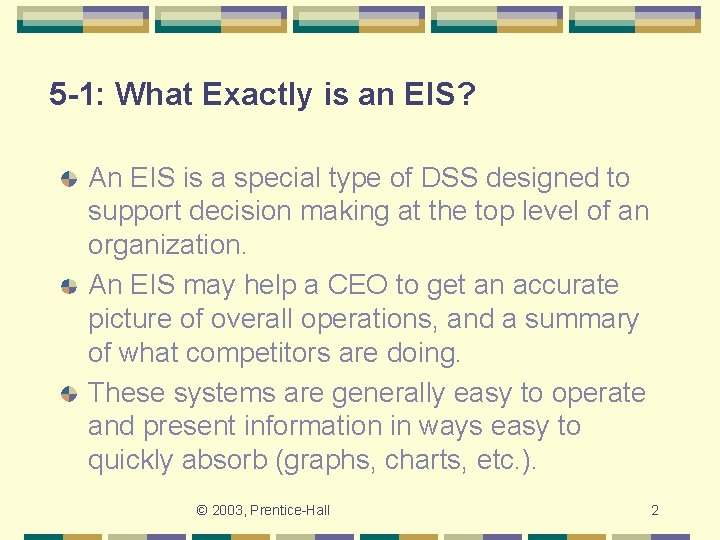 5-1: What Exactly is an EIS?

An EIS is a special type of DSS designed to support decision making at the top level of an organization.

An EIS may help a CEO to get an accurate picture of overall operations, and a summary of what competitors are doing.

These systems are generally easy to operate and present information in ways easy to quickly absorb (graphs, charts, etc.).

© 2003, Prentice-Hall

2